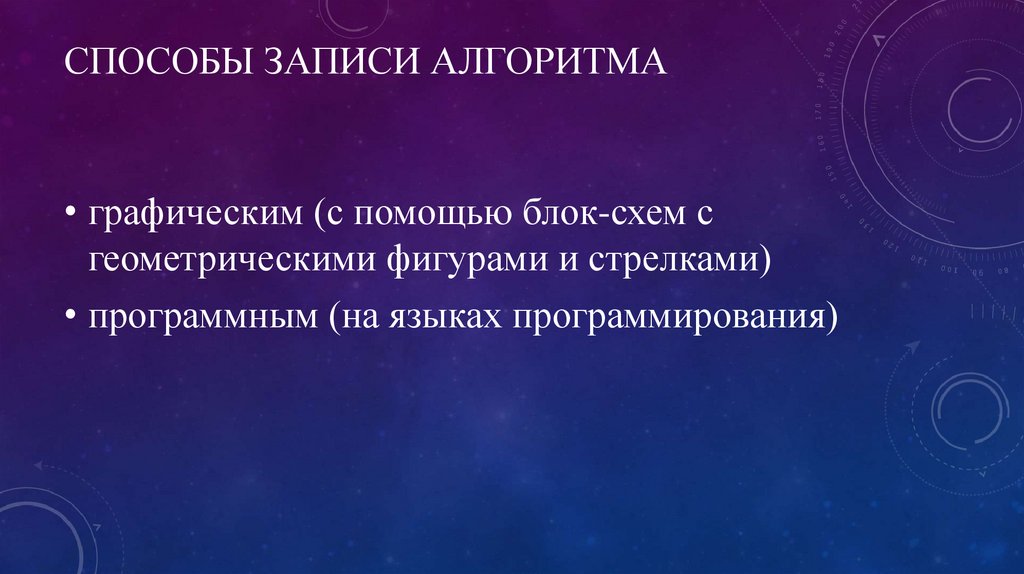 СПОСОБЫ ЗАПИСИ АЛГОРИТМА

• графическим (с помощью блок-схем с геометрическими фигурами и стрелками)
• программным (на языках программирования)